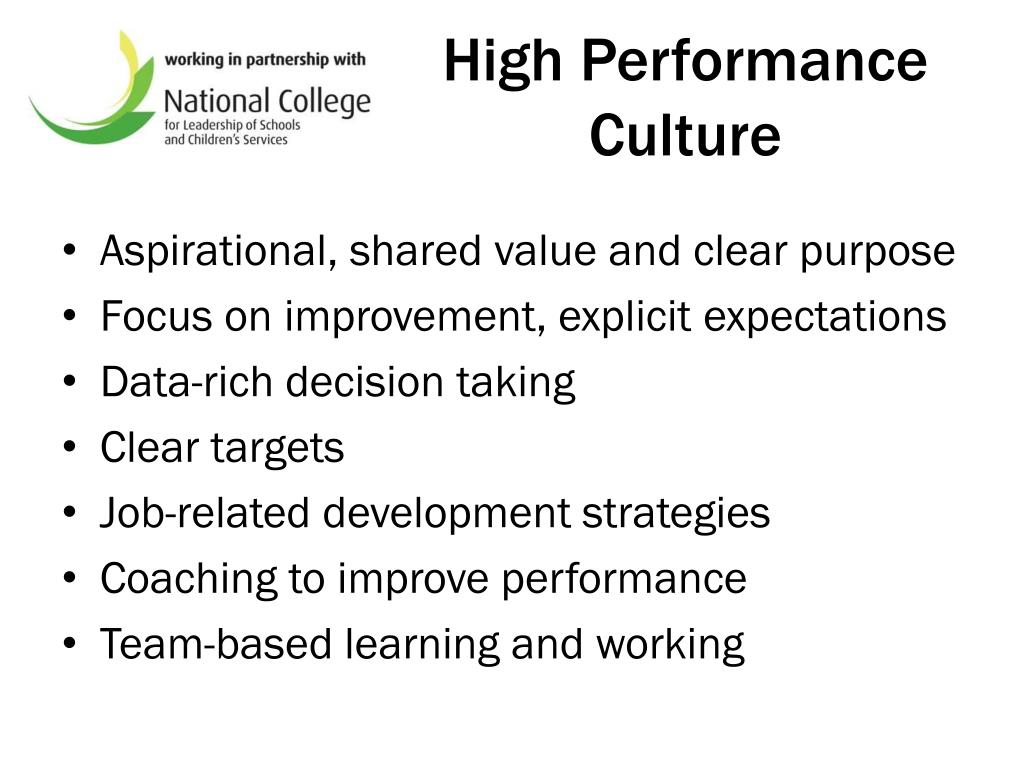 working in partnership with
National College
for Leadership of Schools
and Children's Services

High Performance Culture

• Aspirational, shared value and clear purpose
• Focus on improvement, explicit expectations
• Data-rich decision taking
• Clear targets
• Job-related development strategies
• Coaching to improve performance
• Team-based learning and working